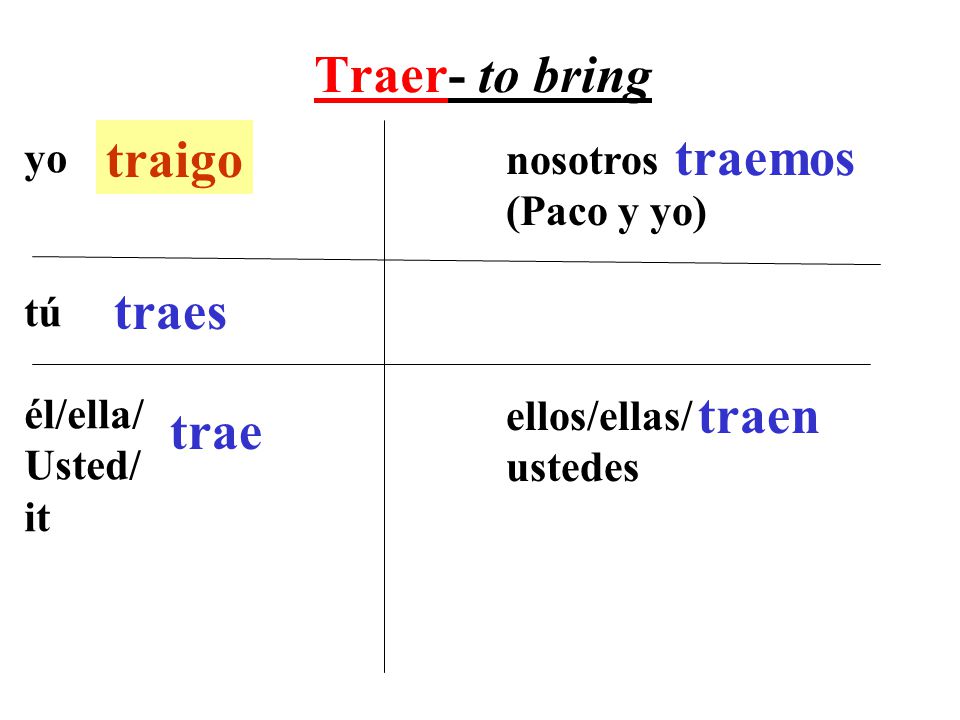 Traer- to bring

| | |
|---|---|
| yo traigo | nosotros traemos (Paco y yo) |
| tú traes | |
| él/ella/ Usted/ it trae | ellos/ellas/ ustedes traen |